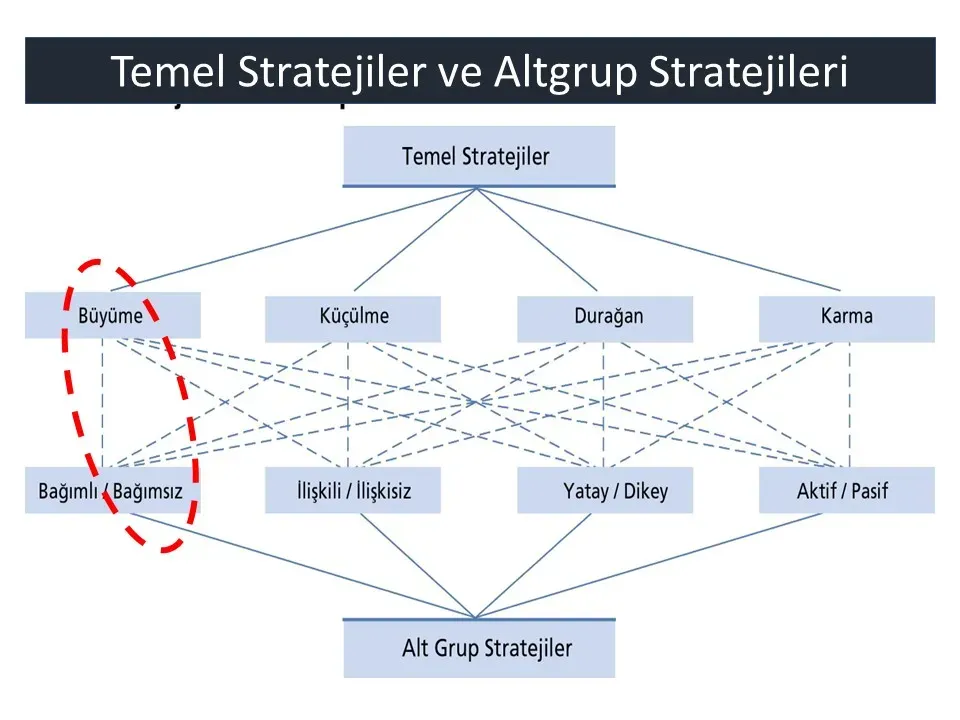 Temel Stratejiler ve Altgrup Stratejileri

Temel Stratejiler

Büyüme

Küçülme

Durağan

Karma

Bağımlı / Bağımsız

İlişkili / İlişkisiz

Yatay / Dikey

Aktif / Pasif

Alt Grup Stratejiler